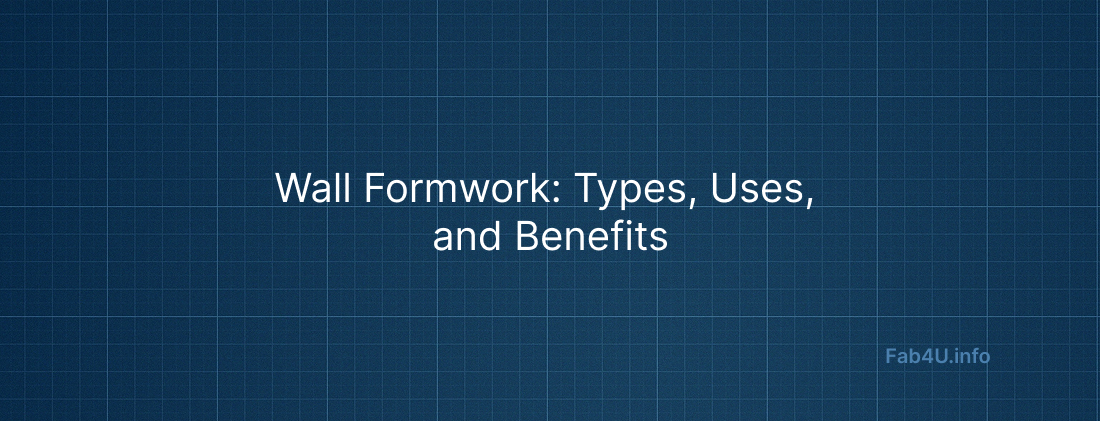 Wall Formwork: Types, Uses, and Benefits

Fab4U.info